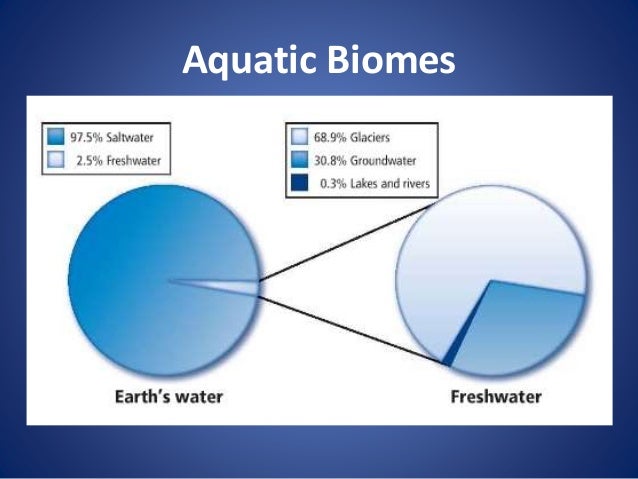 Aquatic Biomes

97.5% Saltwater
2.5% Freshwater

68.9% Glaciers
30.8% Groundwater
0.3% Lakes and rivers

Earth's water

Freshwater